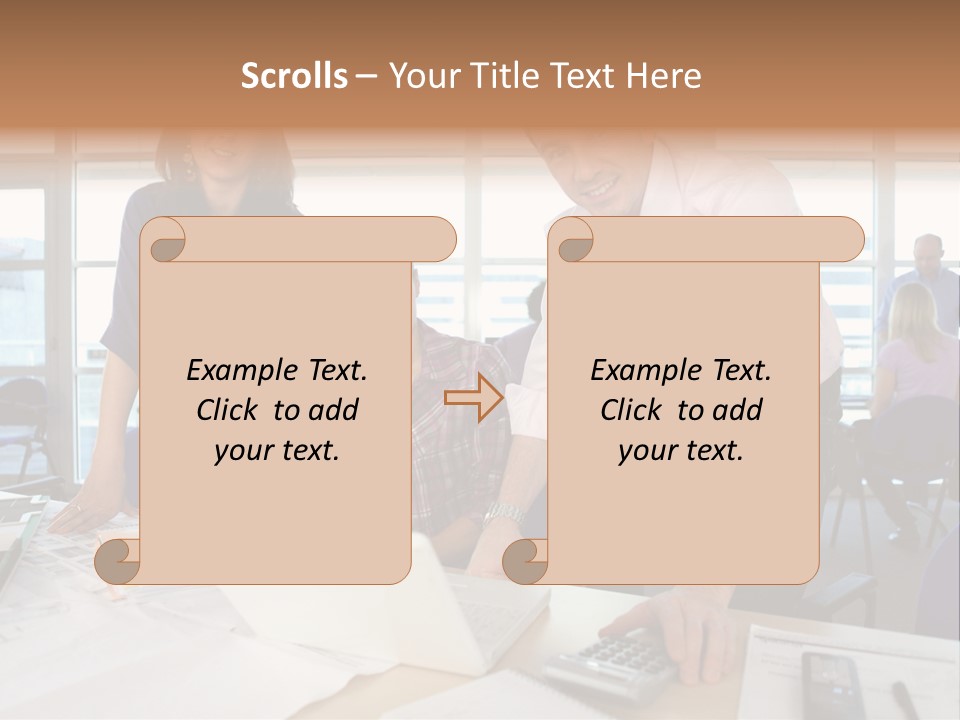 Scrolls – Your Title Text Here

Example Text. Click to add your text.

Example Text. Click to add your text.